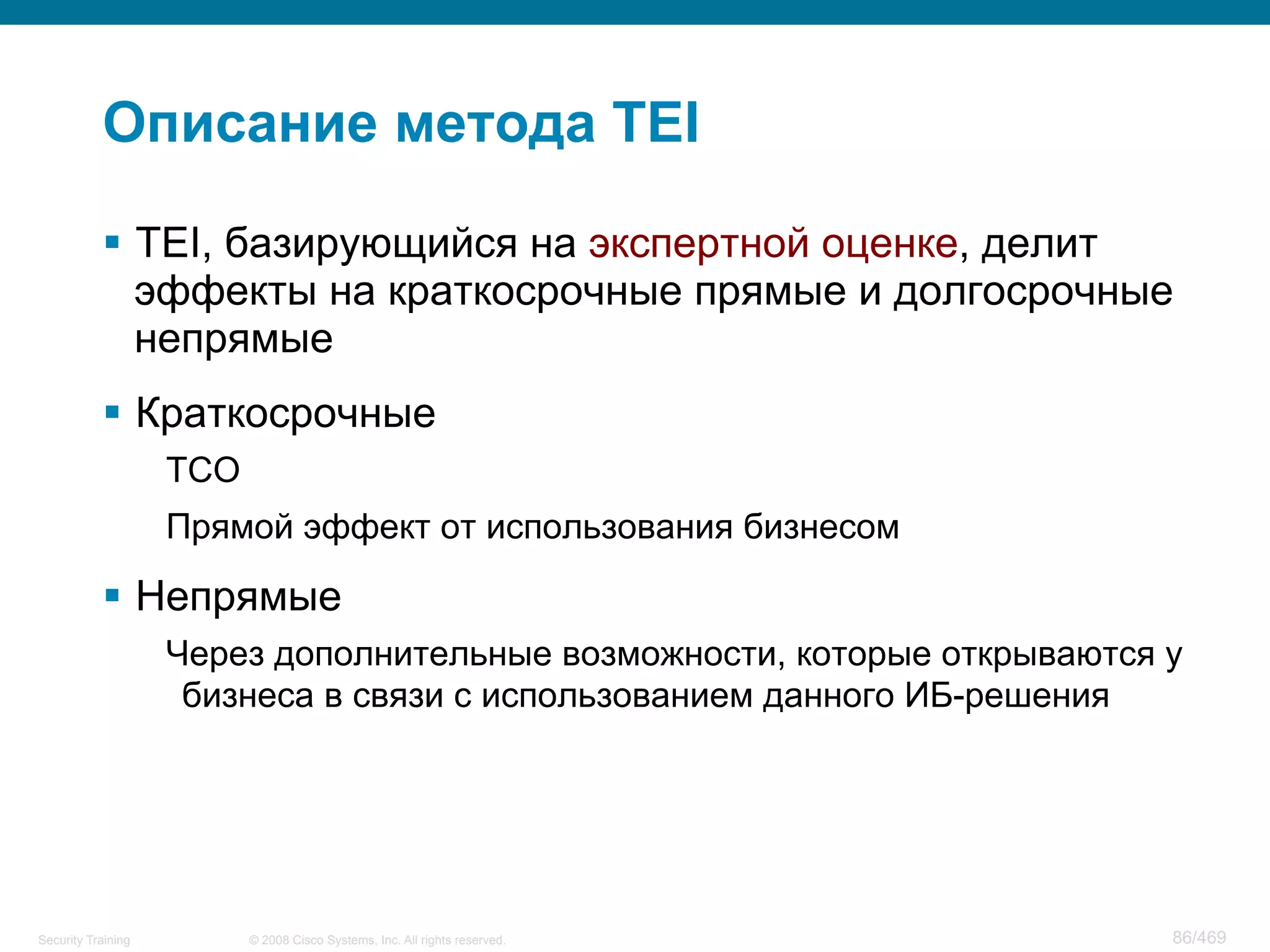 Описание метода TEI

▪ TEI, базирующийся на экспертной оценке, делит эффекты на краткосрочные прямые и долгосрочные непрямые

▪ Краткосрочные

TCO

Прямой эффект от использования бизнесом

▪ Непрямые

Через дополнительные возможности, которые открываются у бизнеса в связи с использованием данного ИБ-решения

Security Training © 2008 Cisco Systems, Inc. All rights reserved. 86/469